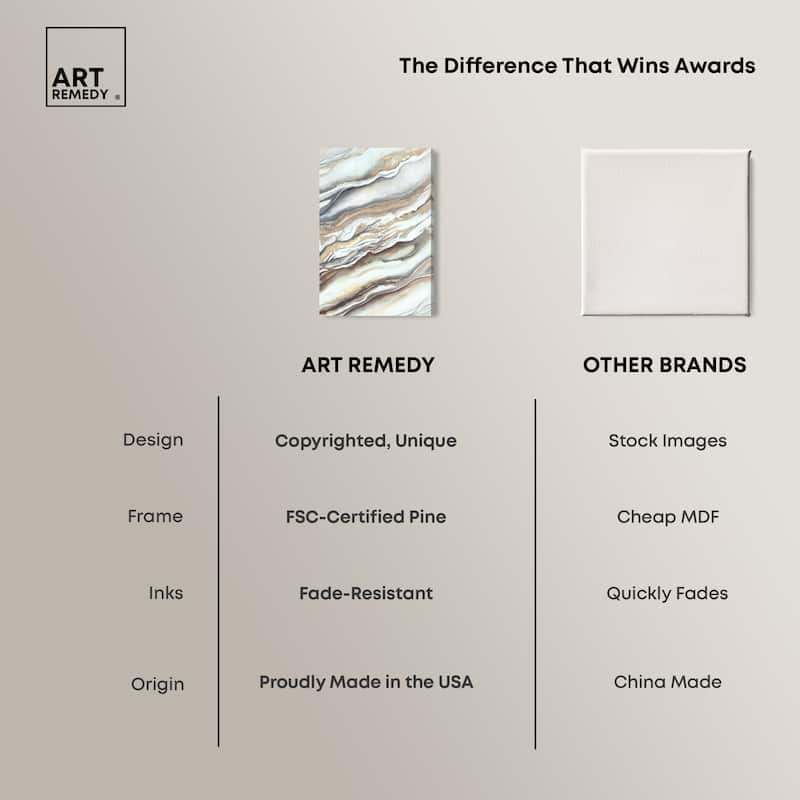 ART REMEDY ®

The Difference That Wins Awards

| | ART REMEDY | OTHER BRANDS |
|---|---|---|
| Design | Copyrighted, Unique | Stock Images |
| Frame | FSC-Certified Pine | Cheap MDF |
| Inks | Fade-Resistant | Quickly Fades |
| Origin | Proudly Made in the USA | China Made |